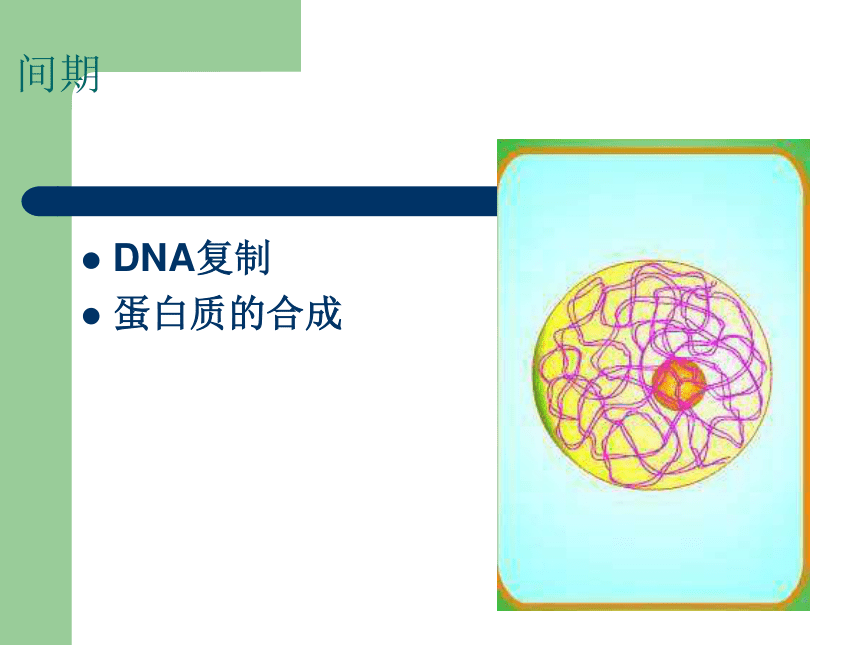 间期

● DNA复制
● 蛋白质的合成